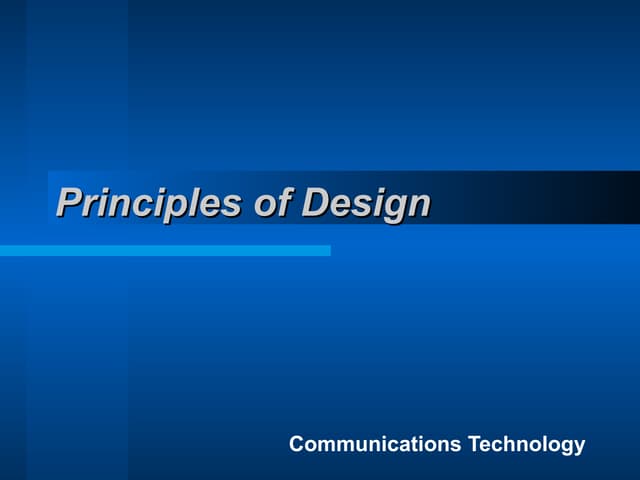 Principles of Design

Communications Technology